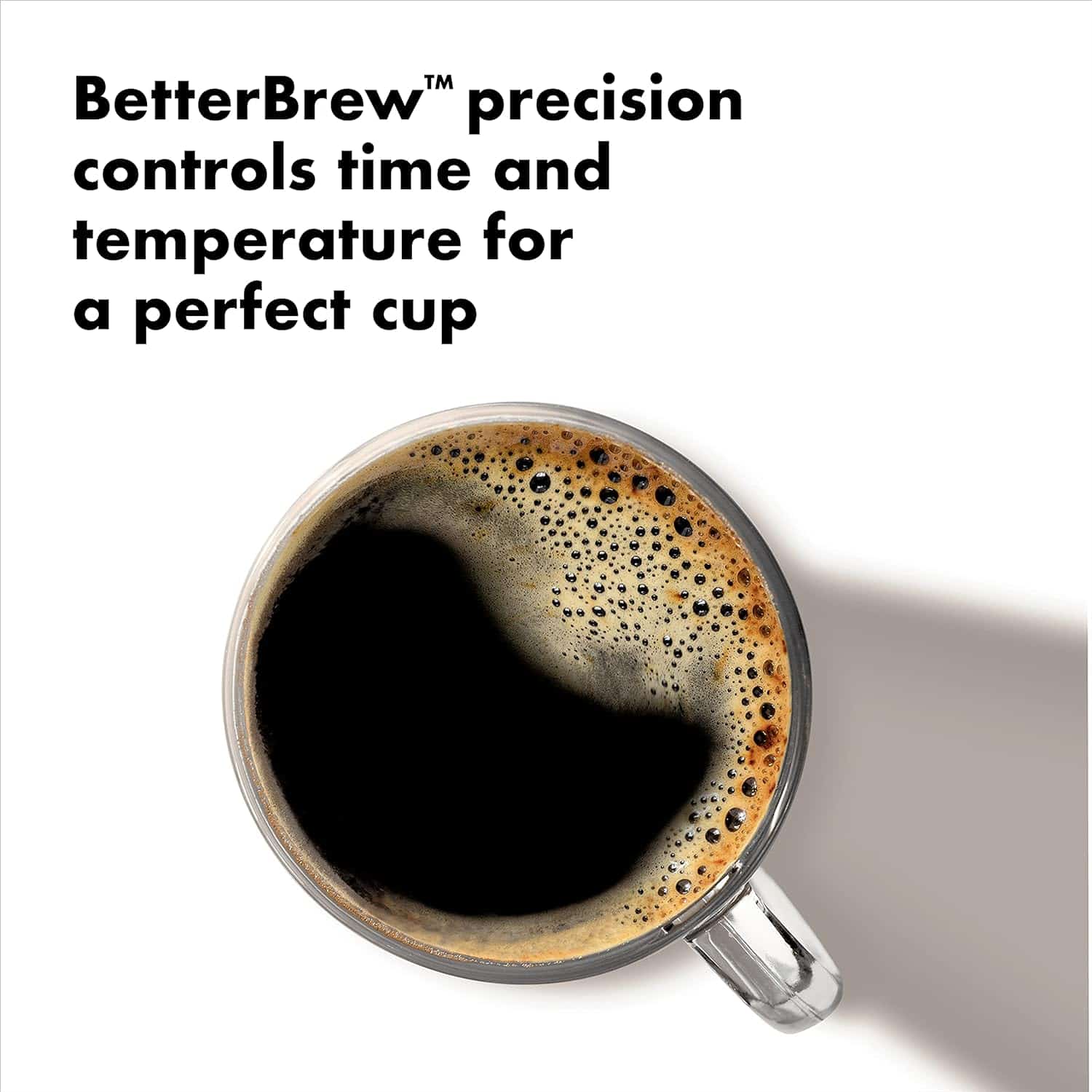 BetterBrew™ precision controls time and temperature for a perfect cup